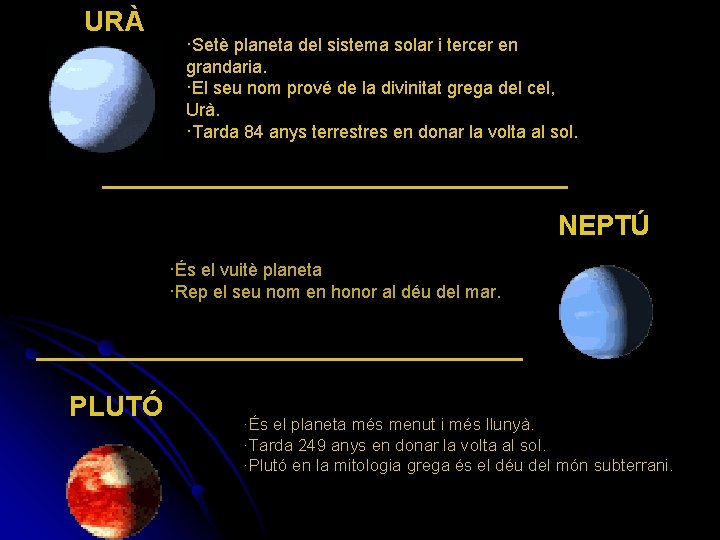 URÀ

·Setè planeta del sistema solar i tercer en grandaria.
·El seu nom prové de la divinitat grega del cel, Urà.
·Tarda 84 anys terrestres en donar la volta al sol.

NEPTÚ

·És el vuitè planeta
·Rep el seu nom en honor al déu del mar.

PLUTÓ

·És el planeta més menut i més llunyà.
·Tarda 249 anys en donar la volta al sol.
·Plutó en la mitologia grega és el déu del món subterrani.